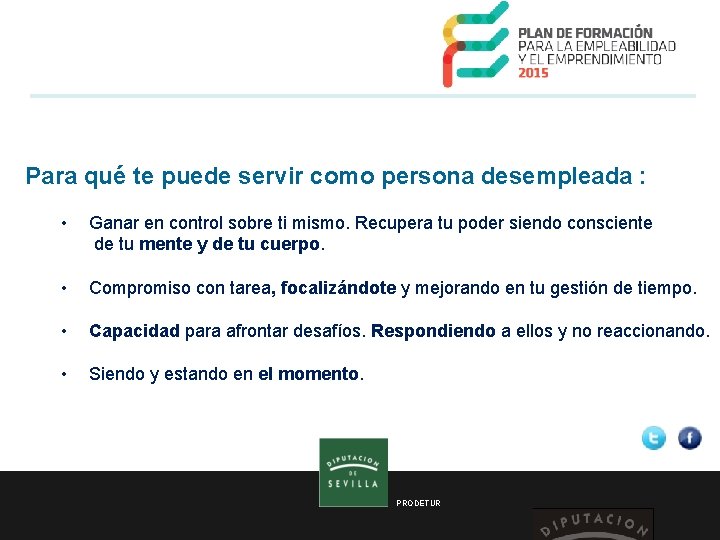 PLAN DE FORMACIÓN
PARA LA EMPLEABILIDAD
Y EL EMPRENDIMIENTO
2015

Para qué te puede servir como persona desempleada :

• Ganar en control sobre ti mismo. Recupera tu poder siendo consciente de tu mente y de tu cuerpo.

• Compromiso con tarea, focalizándote y mejorando en tu gestión de tiempo.

• Capacidad para afrontar desafíos. Respondiendo a ellos y no reaccionando.

• Siendo y estando en el momento.

DIPUTACION
DE
SEVILLA

PRODETUR

DIPUTACION